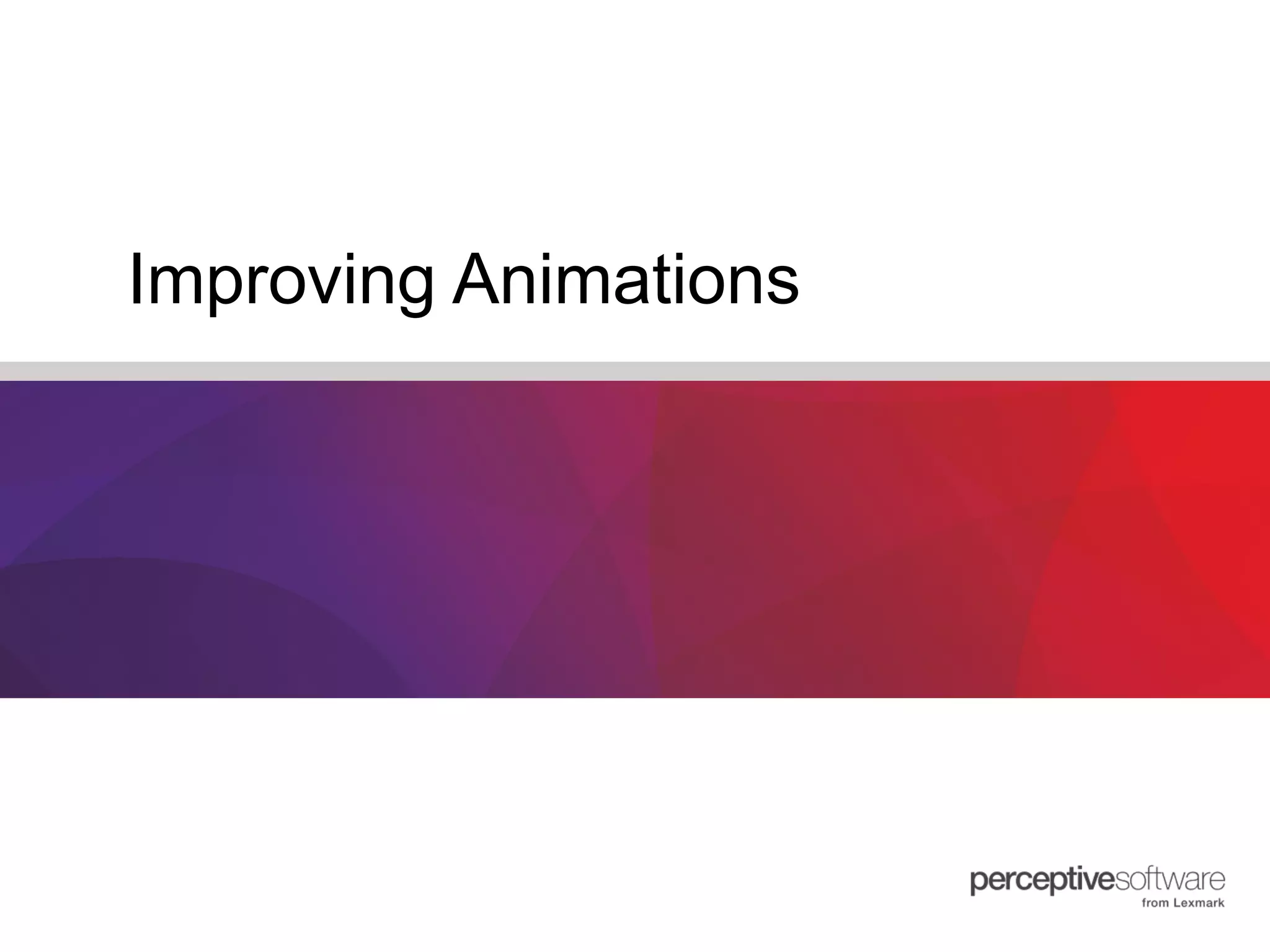 Improving Animations

perceptivesoftware
from Lexmark